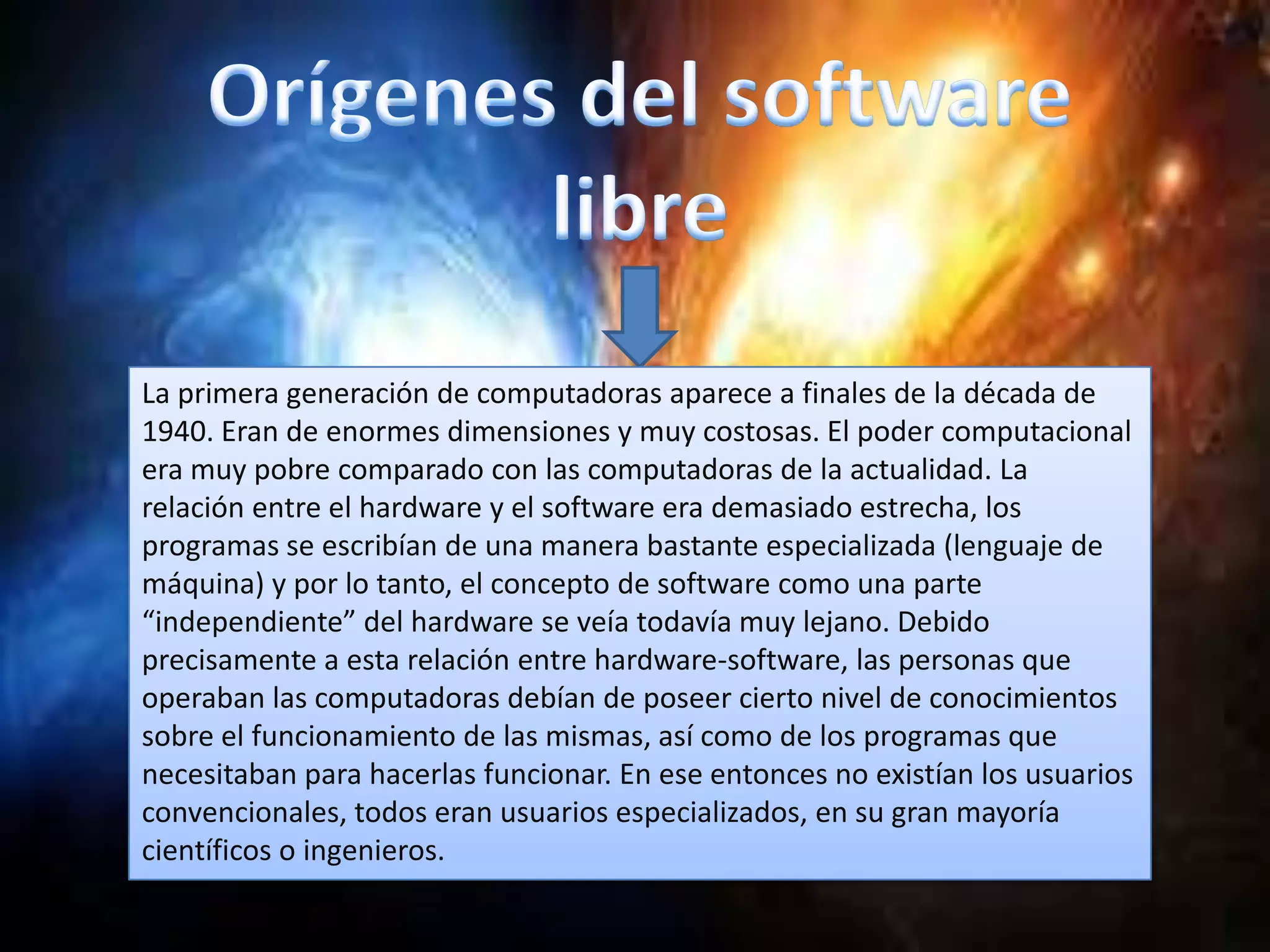 Orígenes del software libre

La primera generación de computadoras aparece a finales de la década de 1940. Eran de enormes dimensiones y muy costosas. El poder computacional era muy pobre comparado con las computadoras de la actualidad. La relación entre el hardware y el software era demasiado estrecha, los programas se escribían de una manera bastante especializada (lenguaje de máquina) y por lo tanto, el concepto de software como una parte “independiente” del hardware se veía todavía muy lejano. Debido precisamente a esta relación entre hardware-software, las personas que operaban las computadoras debían de poseer cierto nivel de conocimientos sobre el funcionamiento de las mismas, así como de los programas que necesitaban para hacerlas funcionar. En ese entonces no existían los usuarios convencionales, todos eran usuarios especializados, en su gran mayoría científicos o ingenieros.